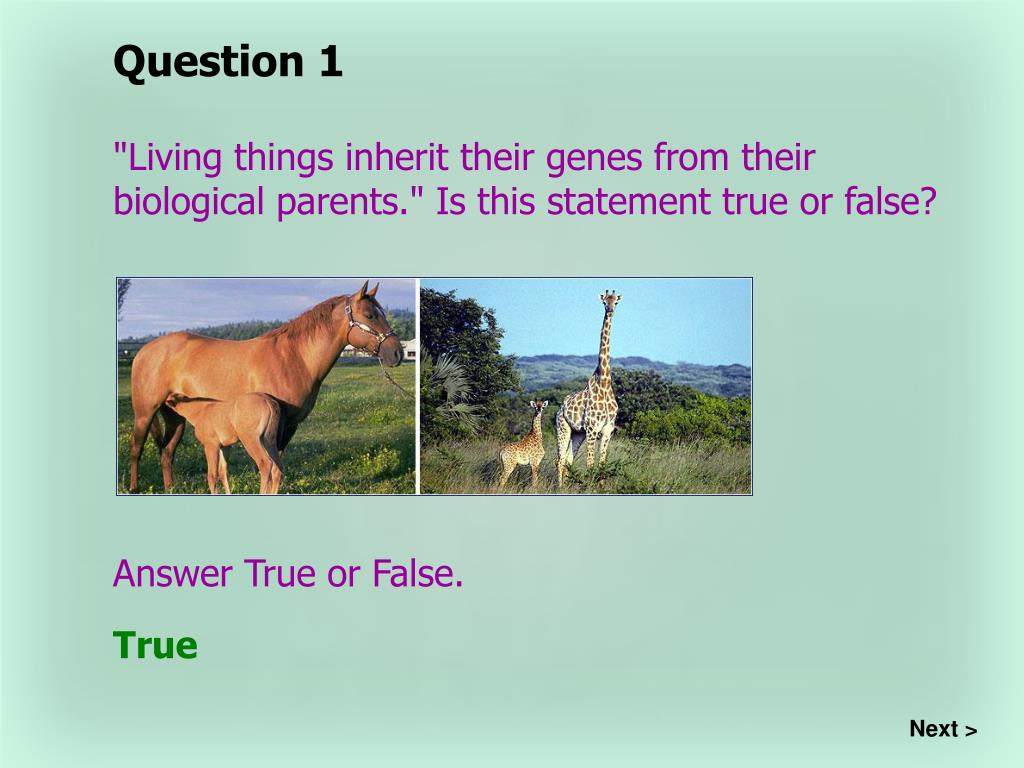 Question 1

"Living things inherit their genes from their biological parents." Is this statement true or false?

Answer True or False.

True

Next >